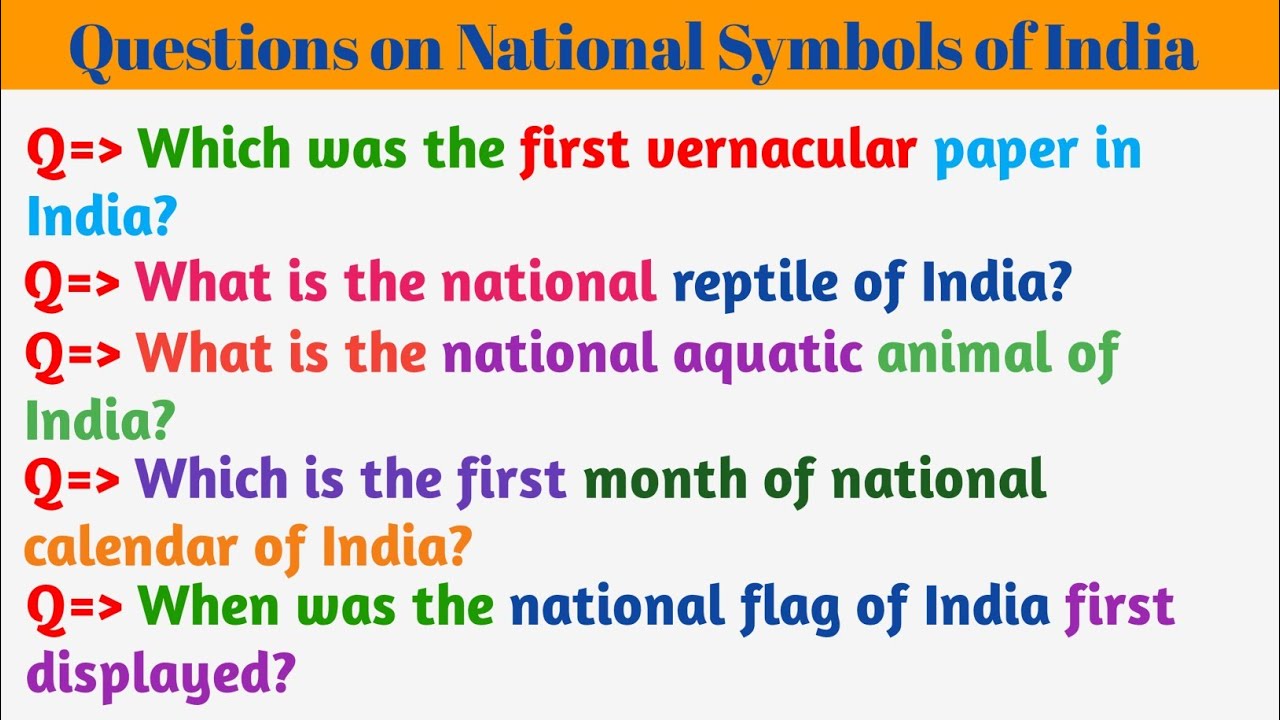 Questions on National Symbols of India

Q=> Which was the first vernacular paper in India?

Q=> What is the national reptile of India?

Q=> What is the national aquatic animal of India?

Q=> Which is the first month of national calendar of India?

Q=> When was the national flag of India first displayed?